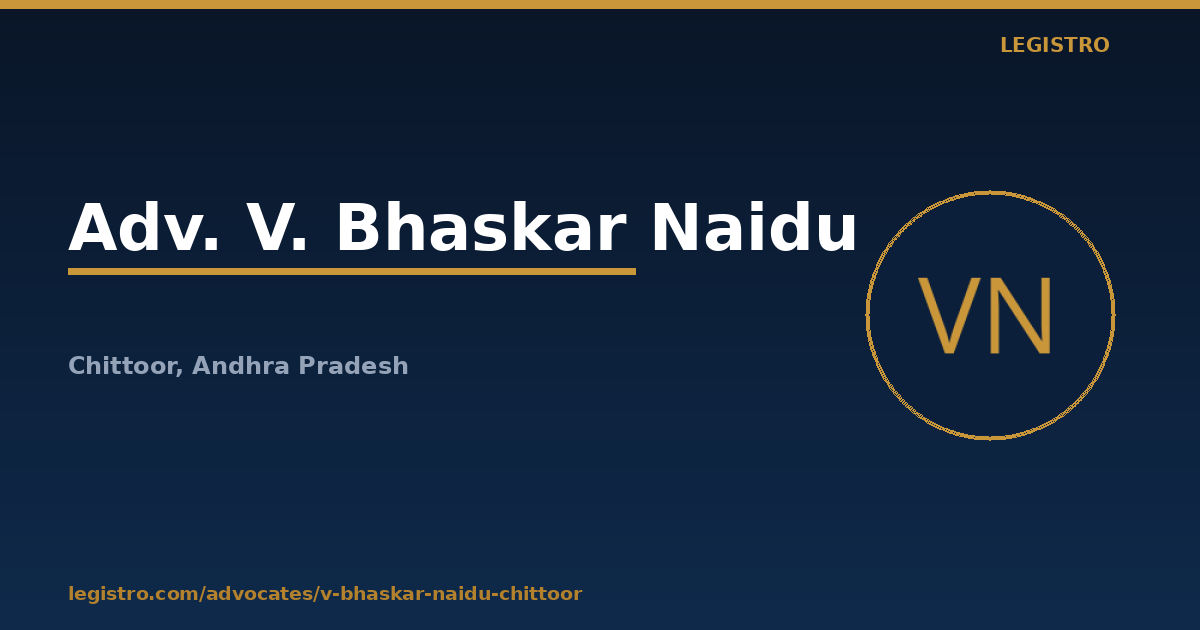 LEGISTRO

Adv. V. Bhaskar Naidu

VN

Chittoor, Andhra Pradesh

legistro.com/advocates/v-bhaskar-naidu-chittoor